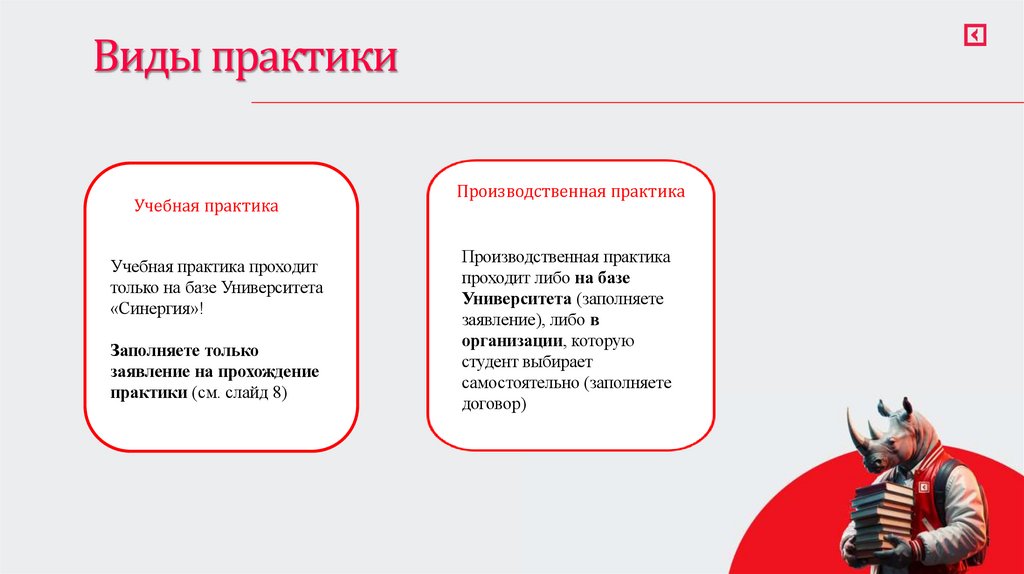 Виды практики

Учебная практика

Учебная практика проходит только на базе Университета «Синергия»!

Заполняете только заявление на прохождение практики (см. слайд 8)

Производственная практика

Производственная практика проходит либо на базе Университета (заполняете заявление), либо в организации, которую студент выбирает самостоятельно (заполняете договор)